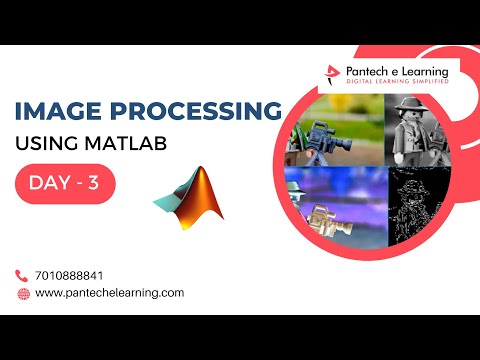 Pantech e Learning
DIGITAL LEARNING SIMPLIFIED

IMAGE PROCESSING
USING MATLAB

DAY - 3

7010888841
www.pantechelearning.com